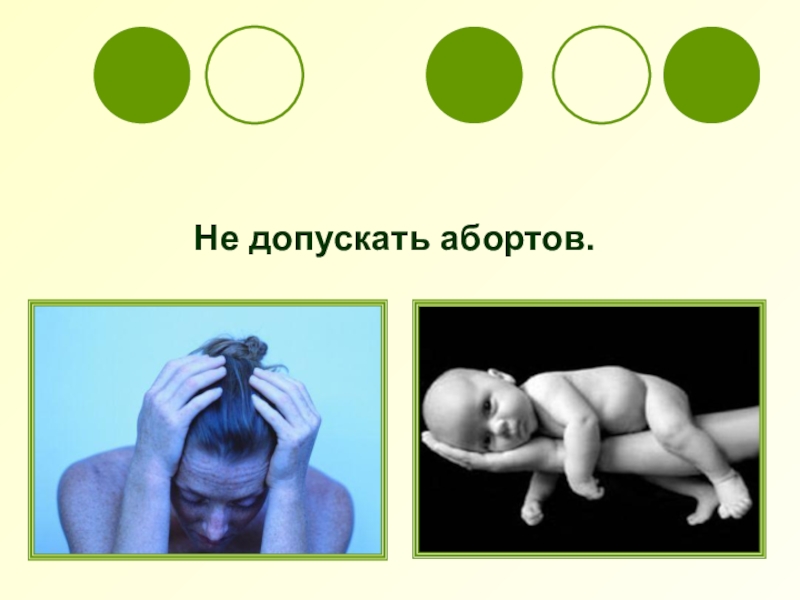 Не допускать абортов.